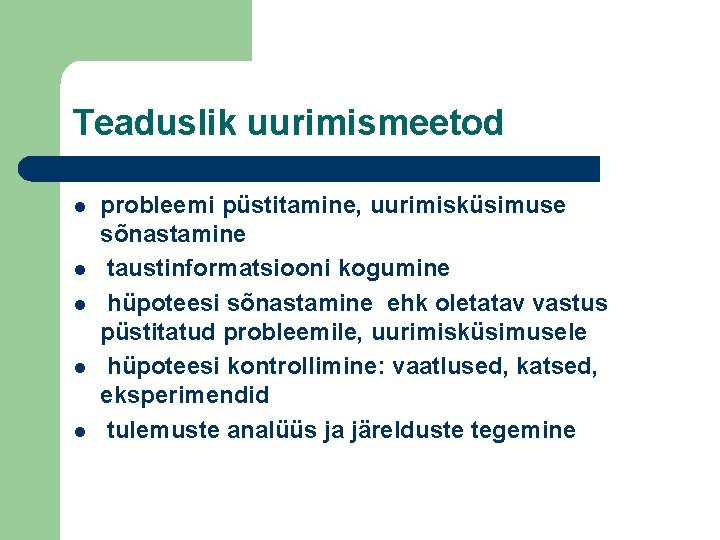 Teaduslik uurimismeetod

- probleemi püstitamine, uurimisküsimuse sõnastamine
- taustinformatsiooni kogumine
- hüpoteesi sõnastamine ehk oletatav vastus püstitatud probleemile, uurimisküsimusele
- hüpoteesi kontrollimine: vaatlused, katsed, eksperimendid
- tulemuste analüüs ja järelduste tegemine